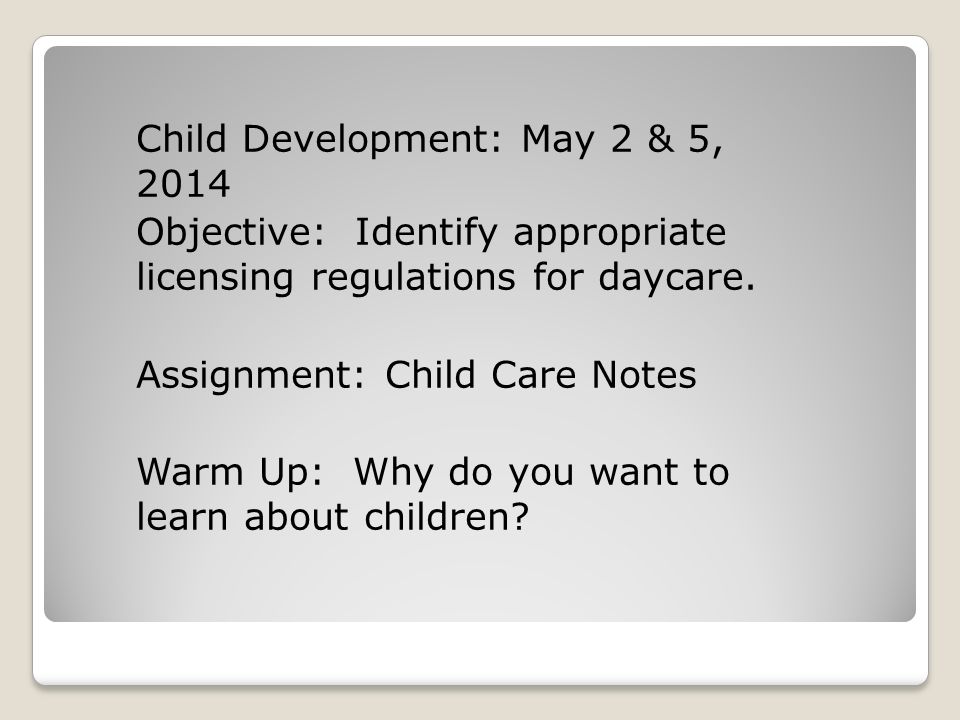 Child Development: May 2 & 5, 2014
Objective: Identify appropriate licensing regulations for daycare.

Assignment: Child Care Notes

Warm Up: Why do you want to learn about children?